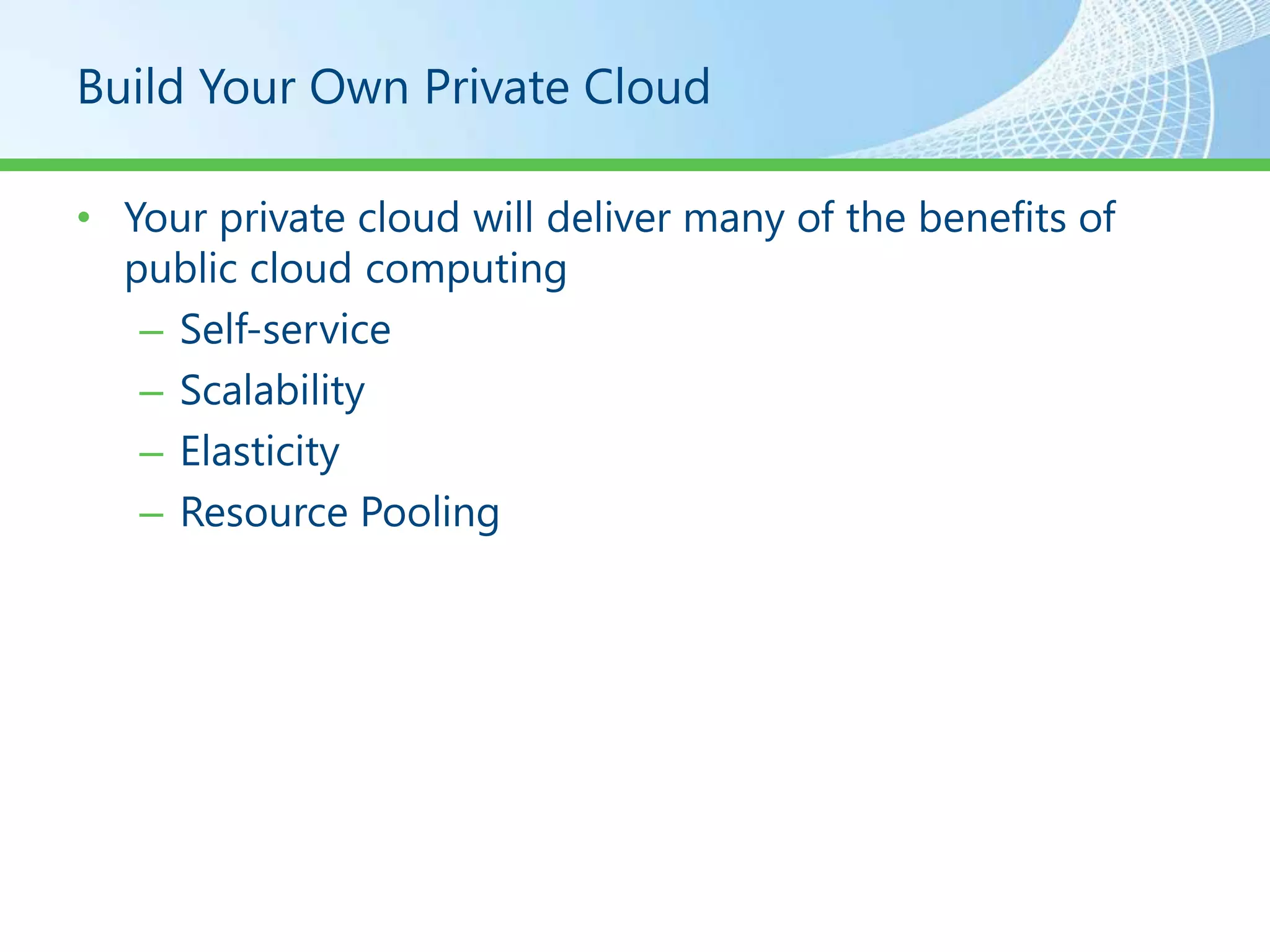 Build Your Own Private Cloud

• Your private cloud will deliver many of the benefits of public cloud computing
 – Self-service
 – Scalability
 – Elasticity
 – Resource Pooling